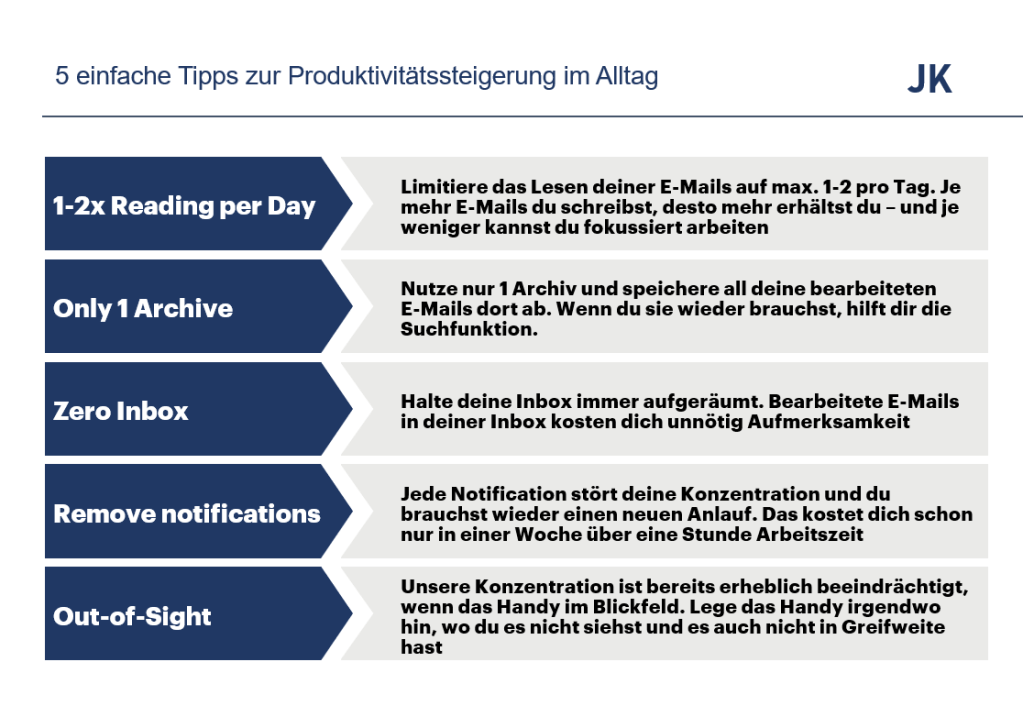 5 einfache Tipps zur Produktivitätssteigerung im Alltag

JK

1-2x Reading per Day

Limitiere das Lesen deiner E-Mails auf max. 1-2 pro Tag. Je mehr E-Mails du schreibst, desto mehr erhältst du – und je weniger kannst du fokussiert arbeiten

Only 1 Archive

Nutze nur 1 Archiv und speichere all deine bearbeiteten E-Mails dort ab. Wenn du sie wieder brauchst, hilft dir die Suchfunktion.

Zero Inbox

Halte deine Inbox immer aufgeräumt. Bearbeitete E-Mails in deiner Inbox kosten dich unnötig Aufmerksamkeit

Remove notifications

Jede Notification stört deine Konzentration und du brauchst wieder einen neuen Anlauf. Das kostet dich schon nur in einer Woche über eine Stunde Arbeitszeit

Out-of-Sight

Unsere Konzentration ist bereits erheblich beeindrächtigt, wenn das Handy im Blickfeld. Lege das Handy irgendwo hin, wo du es nicht siehst und es auch nicht in Greifweite hast